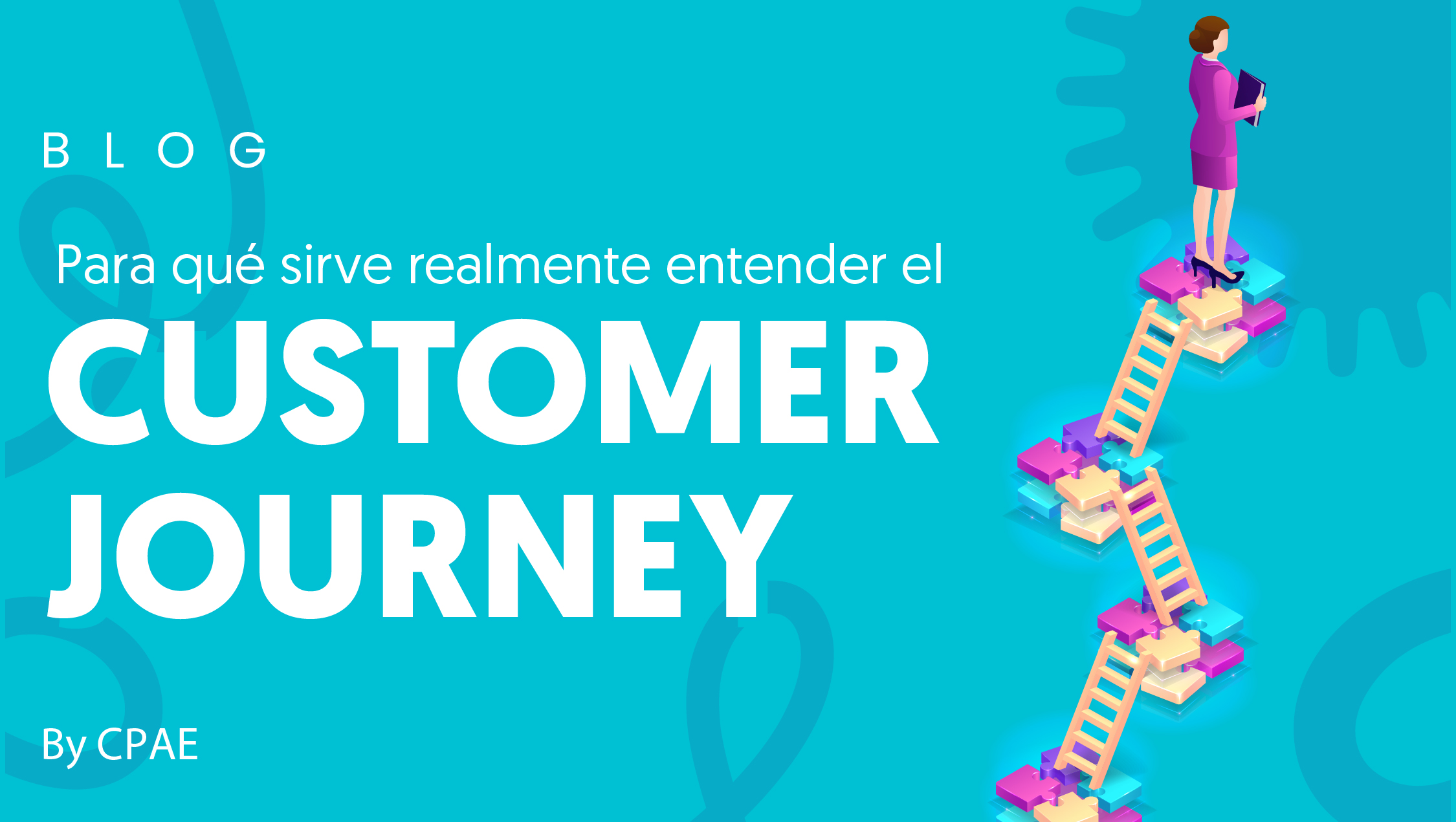 BLOG

Para qué sirve realmente entender el

CUSTOMER JOURNEY

By CPAE